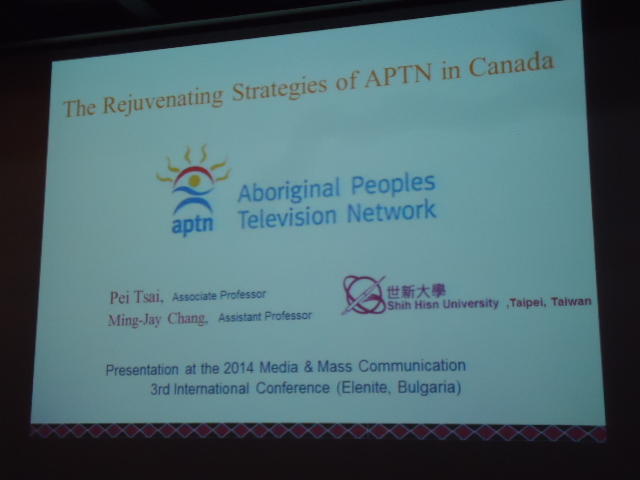 The Rejuvenating Strategies of APTN in Canada

aptn

Aboriginal Peoples Television Network

Pei Tsai, Associate Professor
Ming-Jay Chang, Assistant Professor

世新大學
Shih Hisn University ,Taipei, Taiwan

Presentation at the 2014 Media & Mass Communication 3rd International Conference (Elenite, Bulgaria)